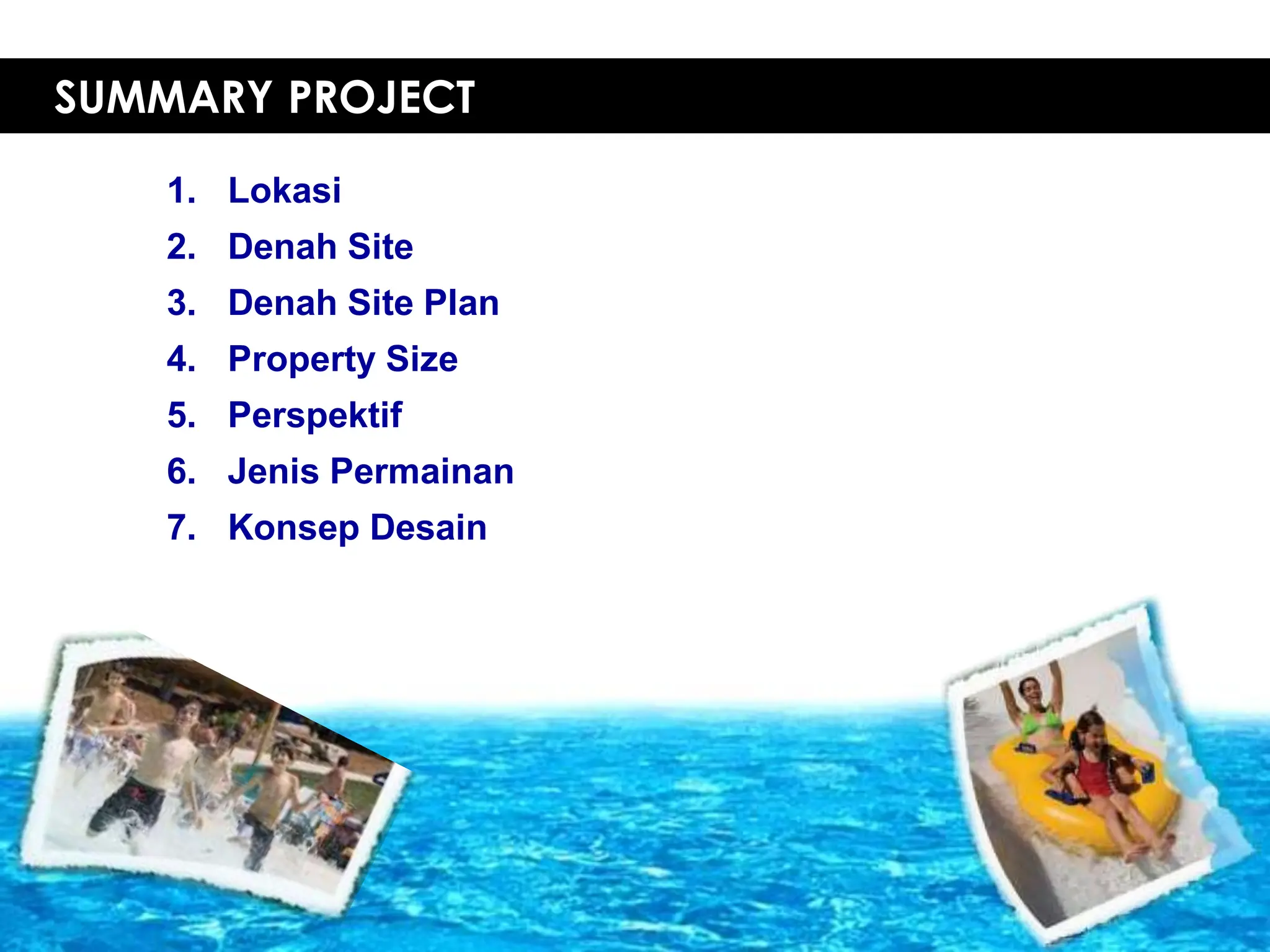 SUMMARY PROJECT

1. Lokasi
2. Denah Site
3. Denah Site Plan
4. Property Size
5. Perspektif
6. Jenis Permainan
7. Konsep Desain